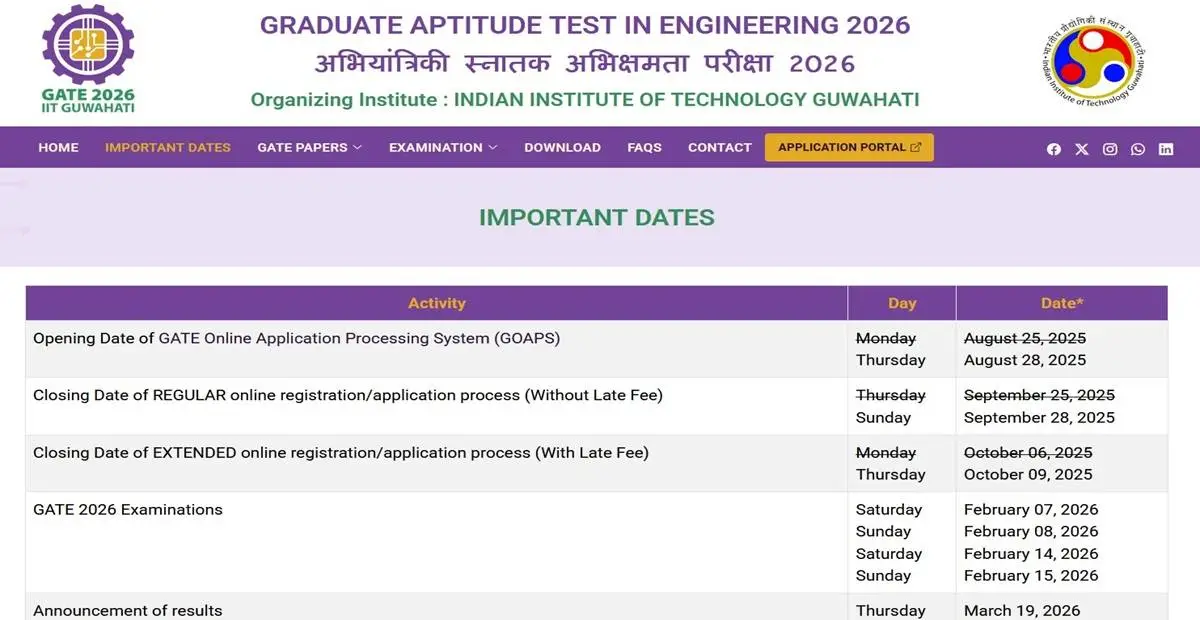 GATE 2026
IIT GUWAHATI

GRADUATE APTITUDE TEST IN ENGINEERING 2026
अभियांत्रिकी स्नातक अभिक्षमता परीक्षा 2026
Organizing Institute : INDIAN INSTITUTE OF TECHNOLOGY GUWAHATI

भारतीय प्रौद्योगिकी संस्थान गुवाहाटी
Indian Institute of Technology Guwahati

HOME IMPORTANT DATES GATE PAPERS EXAMINATION DOWNLOAD FAQS CONTACT APPLICATION PORTAL

IMPORTANT DATES

| Activity | Day | Date* |
|---|---|---|
| Opening Date of GATE Online Application Processing System (GOAPS) | ~~Monday~~ Thursday | ~~August 25, 2025~~ August 28, 2025 |
| Closing Date of REGULAR online registration/application process (Without Late Fee) | ~~Thursday~~ Sunday | ~~September 25, 2025~~ September 28, 2025 |
| Closing Date of EXTENDED online registration/application process (With Late Fee) | ~~Monday~~ Thursday | ~~October 06, 2025~~ October 09, 2025 |
| GATE 2026 Examinations | Saturday Sunday Saturday Sunday | February 07, 2026 February 08, 2026 February 14, 2026 February 15, 2026 |
| Announcement of results | Thursday | March 19, 2026 |